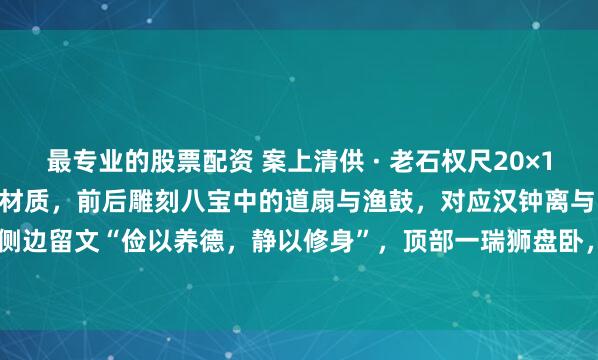 最专业的股票配资 案上清供 · 老石权尺20×1

材质，前后雕刻八宝中的道扇与渔鼓，对应汉钟离与

侧边留文“俭以养德，静以修身”，顶部一瑞狮盘卧，